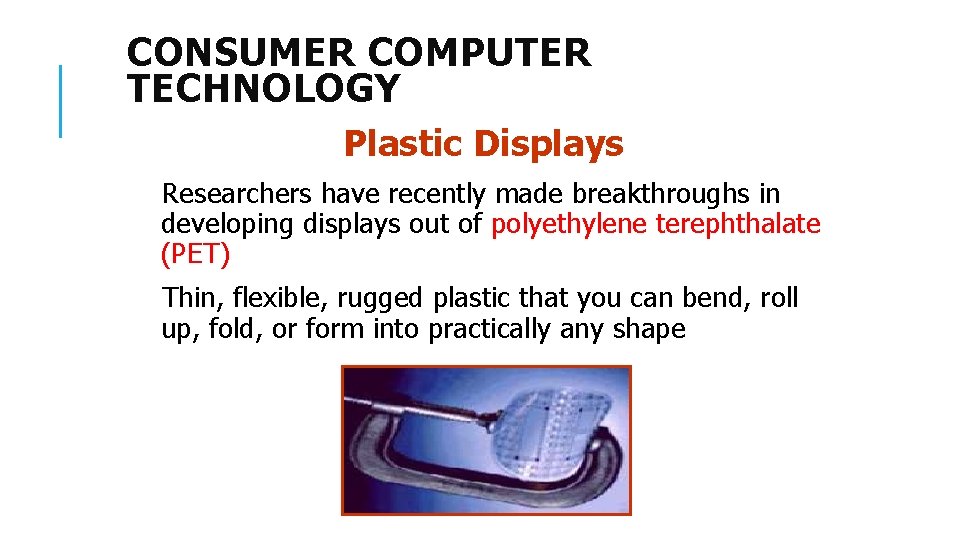 CONSUMER COMPUTER TECHNOLOGY

Plastic Displays

Researchers have recently made breakthroughs in developing displays out of polyethylene terephthalate (PET)

Thin, flexible, rugged plastic that you can bend, roll up, fold, or form into practically any shape